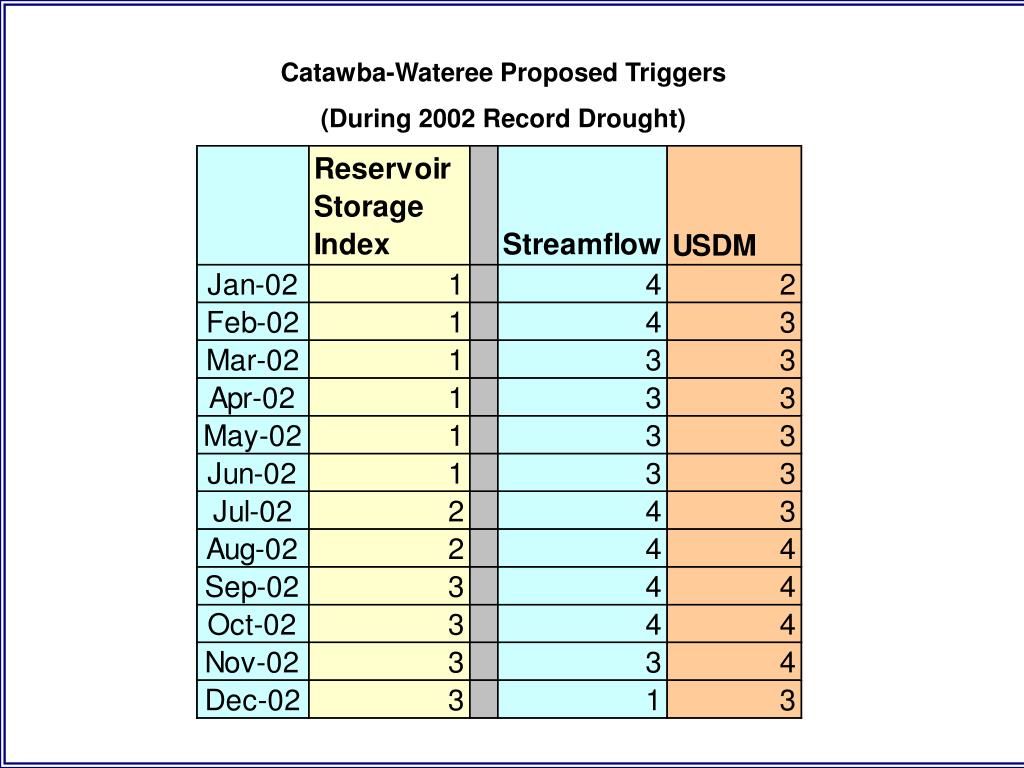 Catawba-Wateree Proposed Triggers

(During 2002 Record Drought)

| | Reservoir Storage Index | | Streamflow | USDM |
|---|---|---|---|---|
| Jan-02 | 1 | | 4 | 2 |
| Feb-02 | 1 | | 4 | 3 |
| Mar-02 | 1 | | 3 | 3 |
| Apr-02 | 1 | | 3 | 3 |
| May-02 | 1 | | 3 | 3 |
| Jun-02 | 1 | | 3 | 3 |
| Jul-02 | 2 | | 4 | 3 |
| Aug-02 | 2 | | 4 | 4 |
| Sep-02 | 3 | | 4 | 4 |
| Oct-02 | 3 | | 4 | 4 |
| Nov-02 | 3 | | 3 | 4 |
| Dec-02 | 3 | | 1 | 3 |